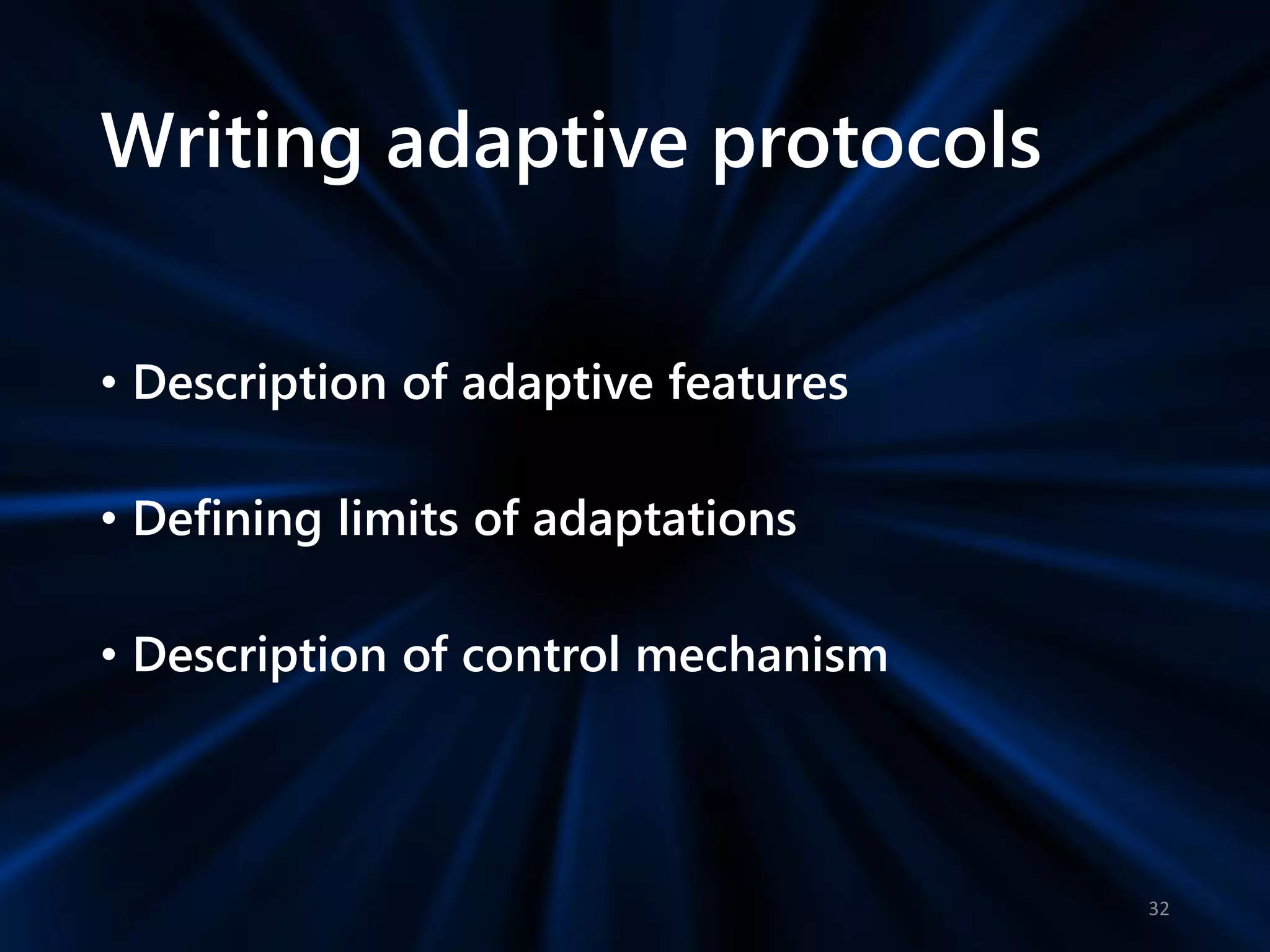 Writing adaptive protocols

• Description of adaptive features

• Defining limits of adaptations

• Description of control mechanism

32